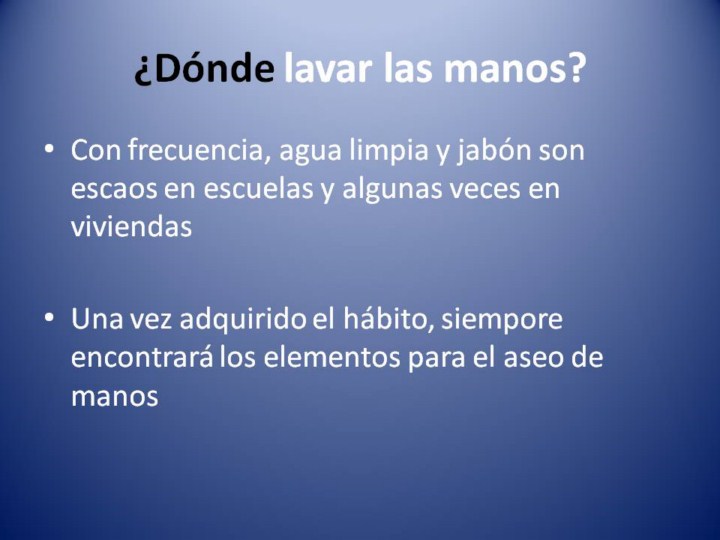 ¿Dónde lavar las manos?

• Con frecuencia, agua limpia y jabón son escaos en escuelas y algunas veces en viviendas

• Una vez adquirido el hábito, siempore encontrará los elementos para el aseo de manos